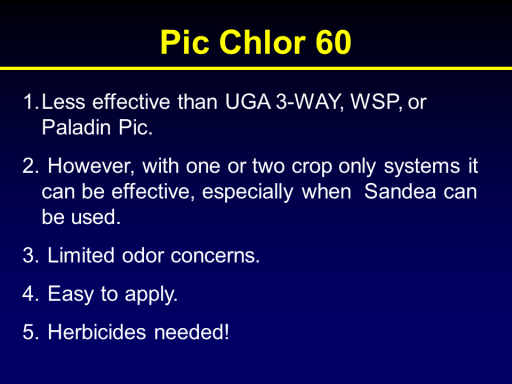 Pic Chlor 60

1. Less effective than UGA 3-WAY, WSP, or Paladin Pic.

2. However, with one or two crop only systems it can be effective, especially when Sandea can be used.

3. Limited odor concerns.

4. Easy to apply.

5. Herbicides needed!